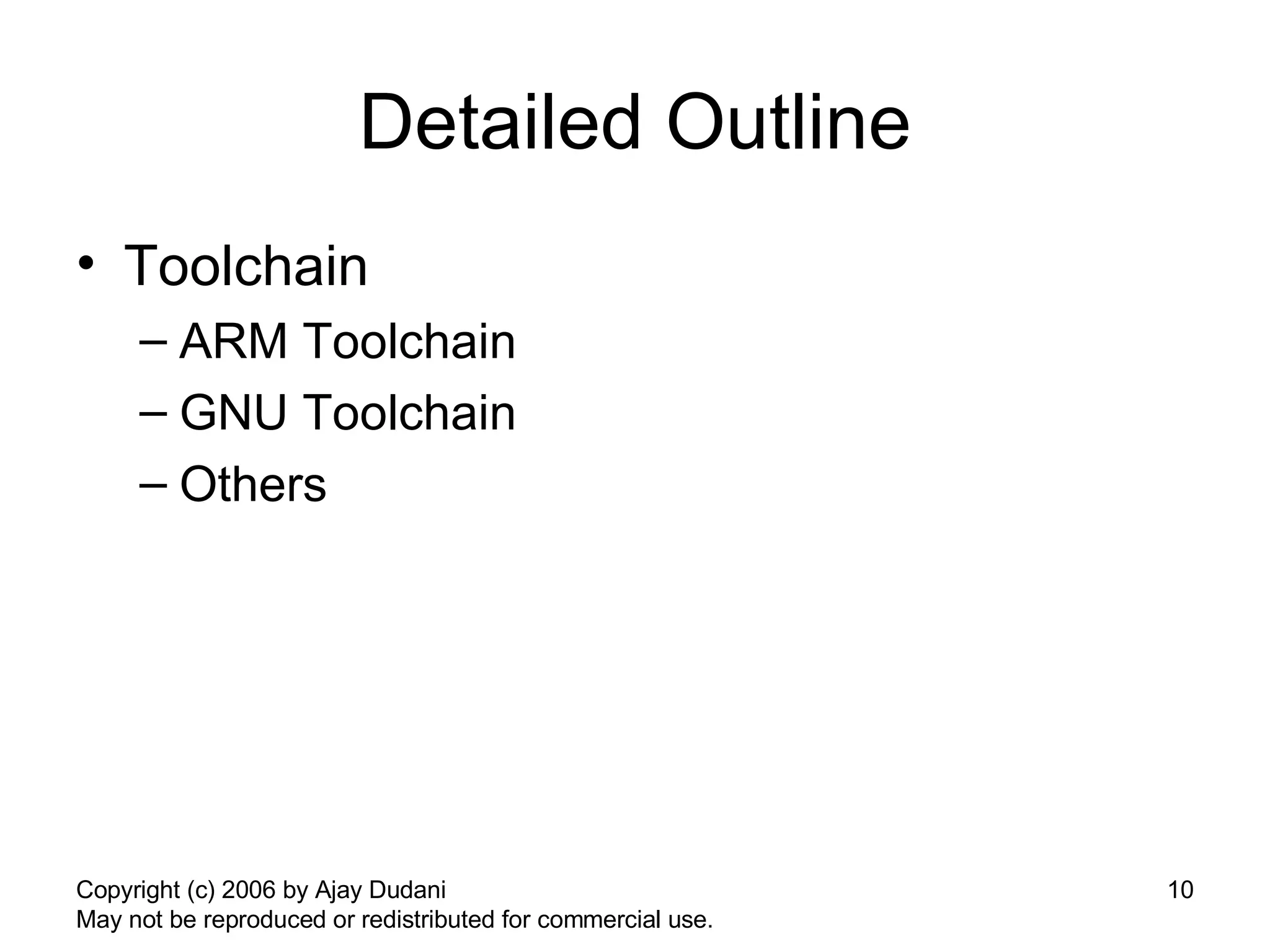 Detailed Outline

• Toolchain
– ARM Toolchain
– GNU Toolchain
– Others

Copyright (c) 2006 by Ajay Dudani
May not be reproduced or redistributed for commercial use.

10